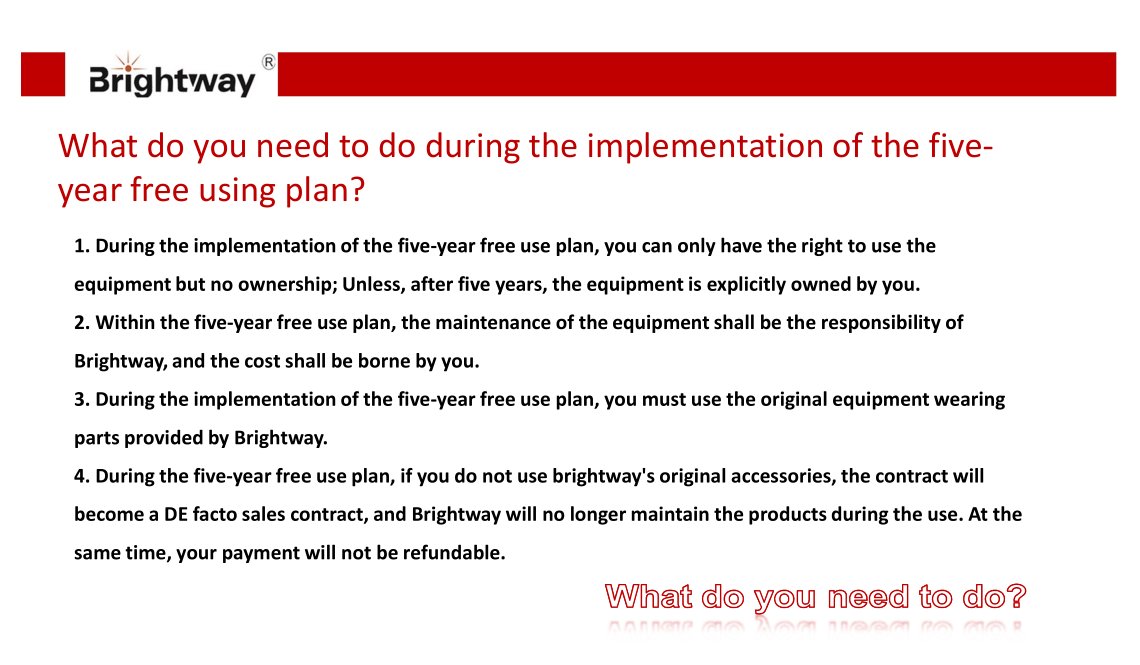 Brightway®

What do you need to do during the implementation of the five-year free using plan?

1. During the implementation of the five-year free use plan, you can only have the right to use the equipment but no ownership; Unless, after five years, the equipment is explicitly owned by you.
2. Within the five-year free use plan, the maintenance of the equipment shall be the responsibility of Brightway, and the cost shall be borne by you.
3. During the implementation of the five-year free use plan, you must use the original equipment wearing parts provided by Brightway.
4. During the five-year free use plan, if you do not use brightway's original accessories, the contract will become a DE facto sales contract, and Brightway will no longer maintain the products during the use. At the same time, your payment will not be refundable.

What do you need to do?